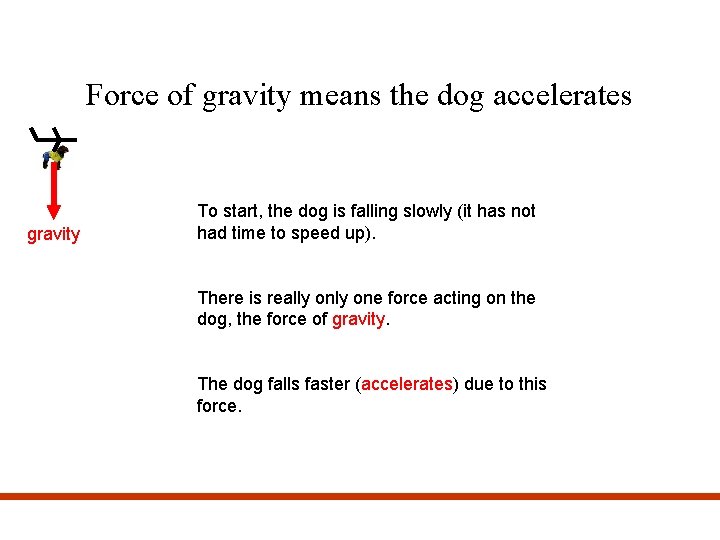 Force of gravity means the dog accelerates

gravity

To start, the dog is falling slowly (it has not had time to speed up).

There is really only one force acting on the dog, the force of gravity.

The dog falls faster (accelerates) due to this force.